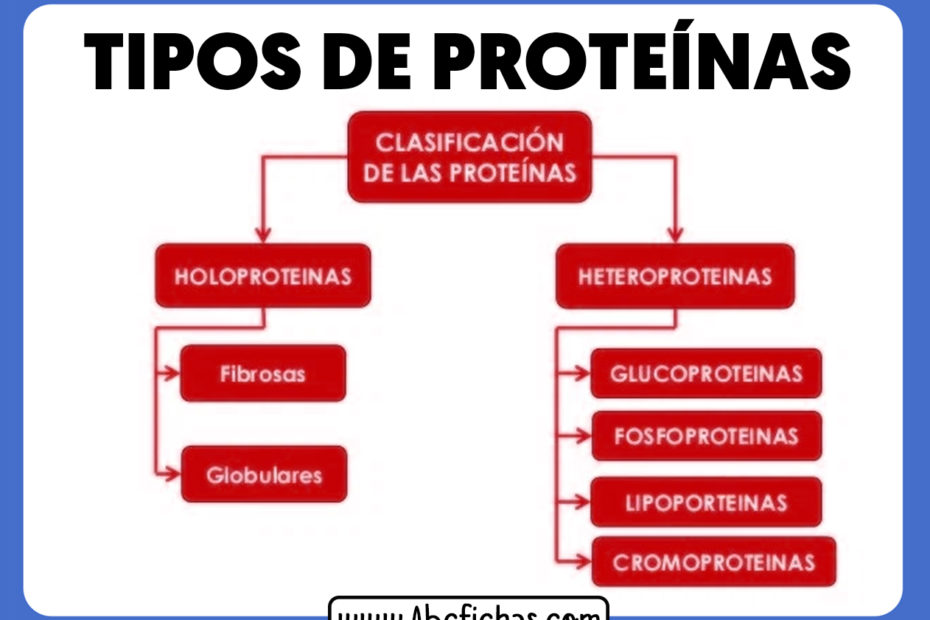 TIPOS DE PROTEÍNAS

CLASIFICACIÓN DE LAS PROTEÍNAS

HOLOPROTEINAS

Fibrosas

Globulares

HETEROPROTEINAS

GLUCOPROTEINAS

FOSFOPROTEINAS

LIPOPORTEINAS

CROMOPROTEINAS

www.Abcfichas.com